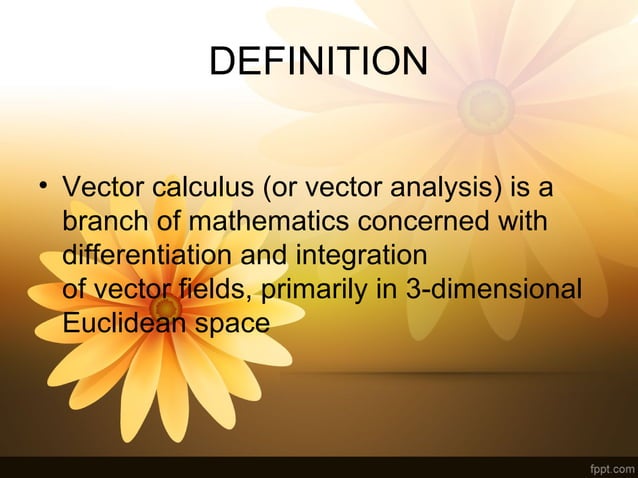 DEFINITION

• Vector calculus (or vector analysis) is a branch of mathematics concerned with differentiation and integration of vector fields, primarily in 3-dimensional Euclidean space

fppt.com